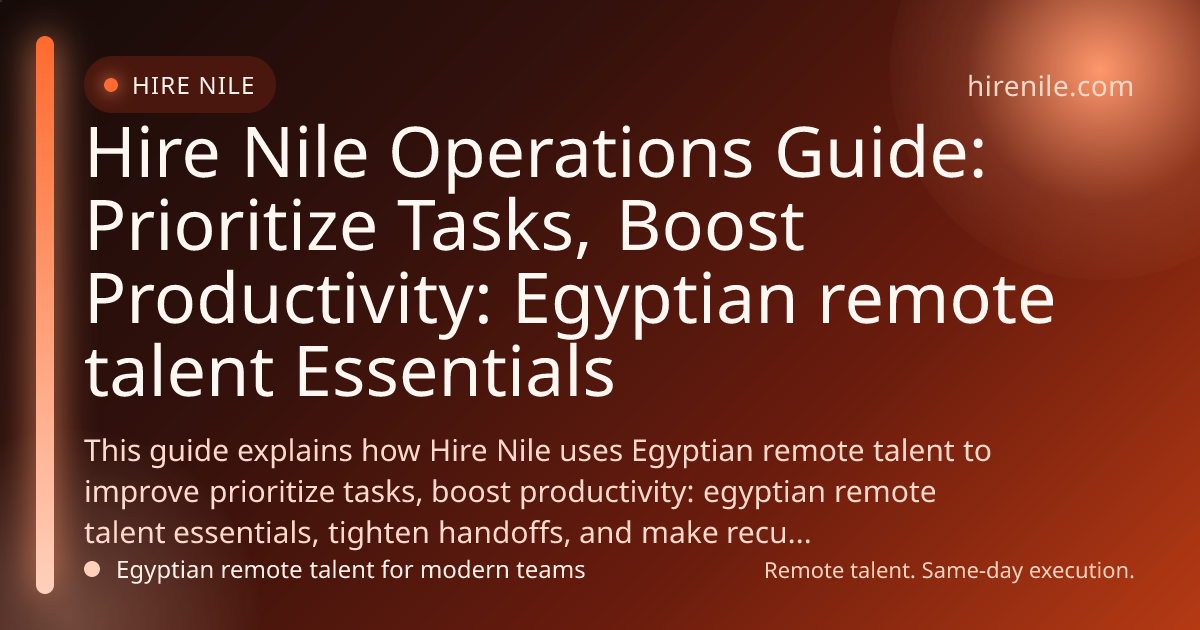 HIRE NILE

hirenile.com

Hire Nile Operations Guide: Prioritize Tasks, Boost Productivity: Egyptian remote talent Essentials

This guide explains how Hire Nile uses Egyptian remote talent to improve prioritize tasks, boost productivity: egyptian remote talent essentials, tighten handoffs, and make recu...

Egyptian remote talent for modern teams

Remote talent. Same-day execution.